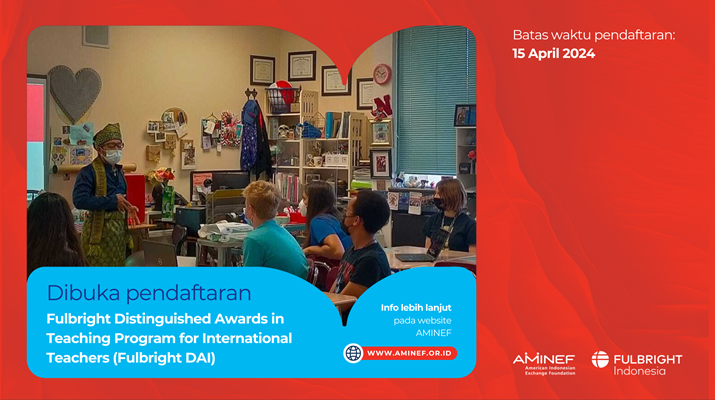 Batas waktu pendaftaran:
15 April 2024

Dibuka pendaftaran
Fulbright Distinguished Awards in Teaching Program for International Teachers (Fulbright DAI)

Info lebih lanjut pada website AMINEF

WWW.AMINEF.OR.ID

AMINEF
American Indonesian Exchange Foundation

FULBRIGHT
Indonesia